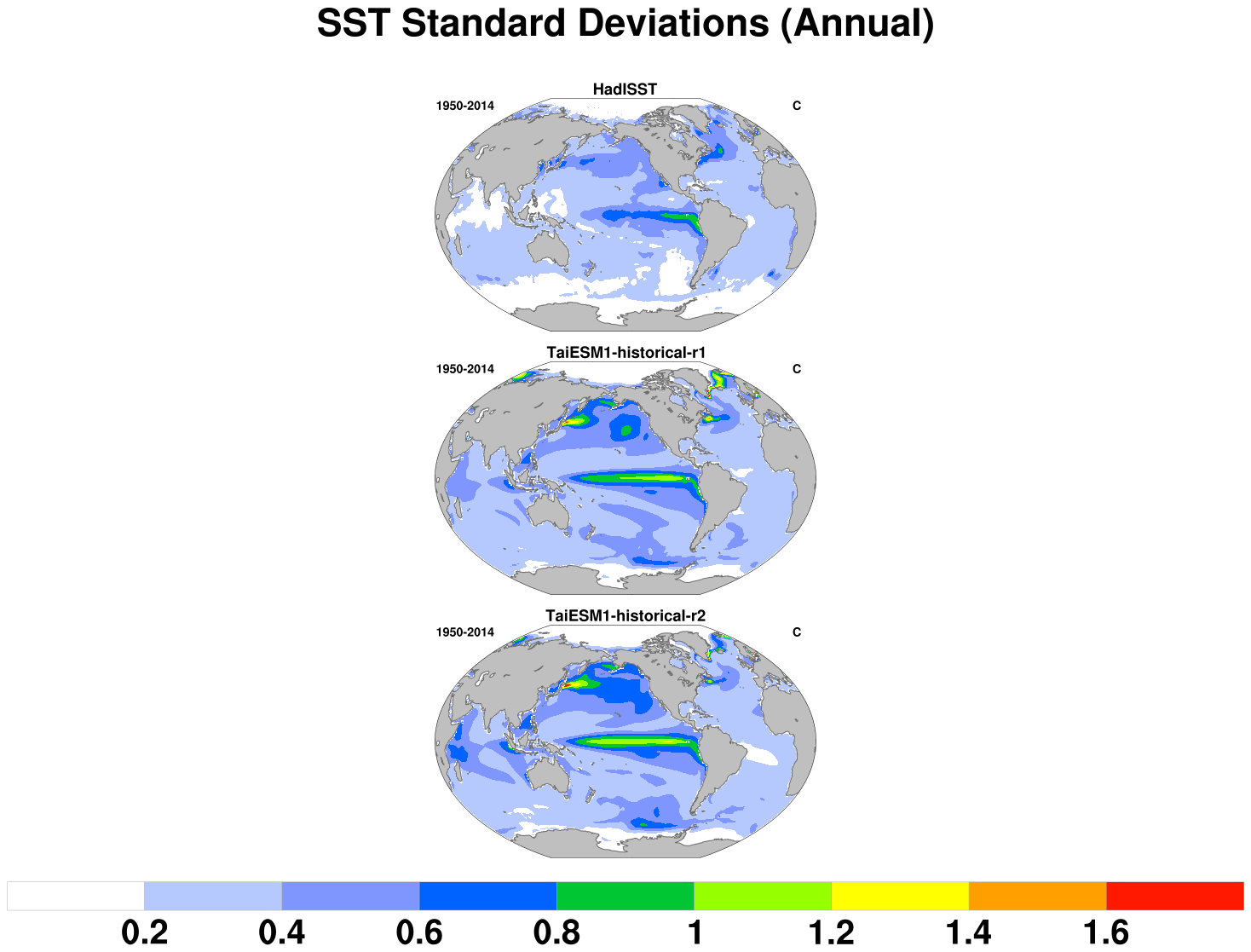 SST Standard Deviations (Annual)

HadISST
1950-2014
C

TaiESM1-historical-r1
1950-2014
C

TaiESM1-historical-r2
1950-2014
C

0.2 0.4 0.6 0.8 1 1.2 1.4 1.6